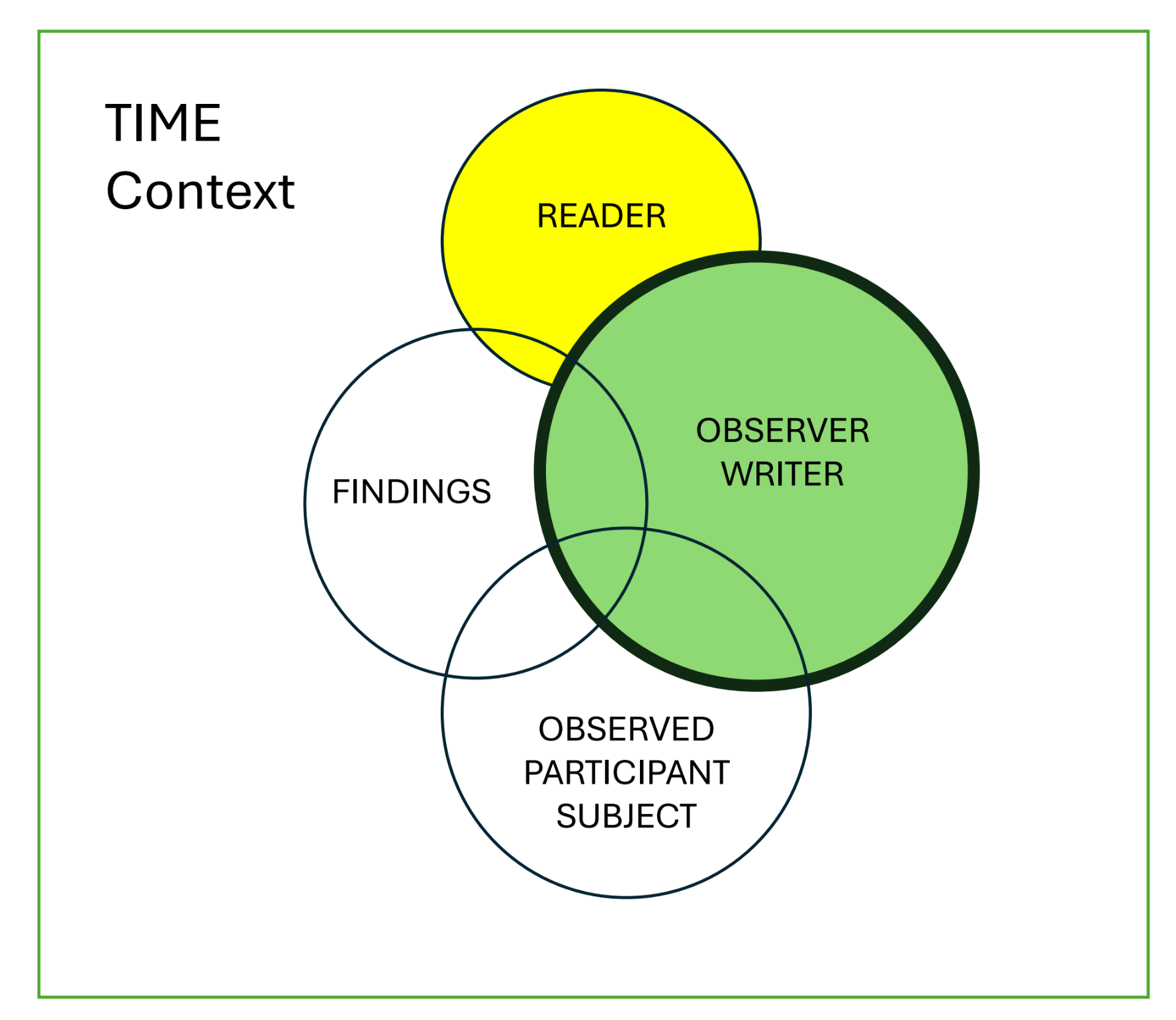 TIME
Context

READER

FINDINGS

OBSERVER
WRITER

OBSERVED
PARTICIPANT
SUBJECT